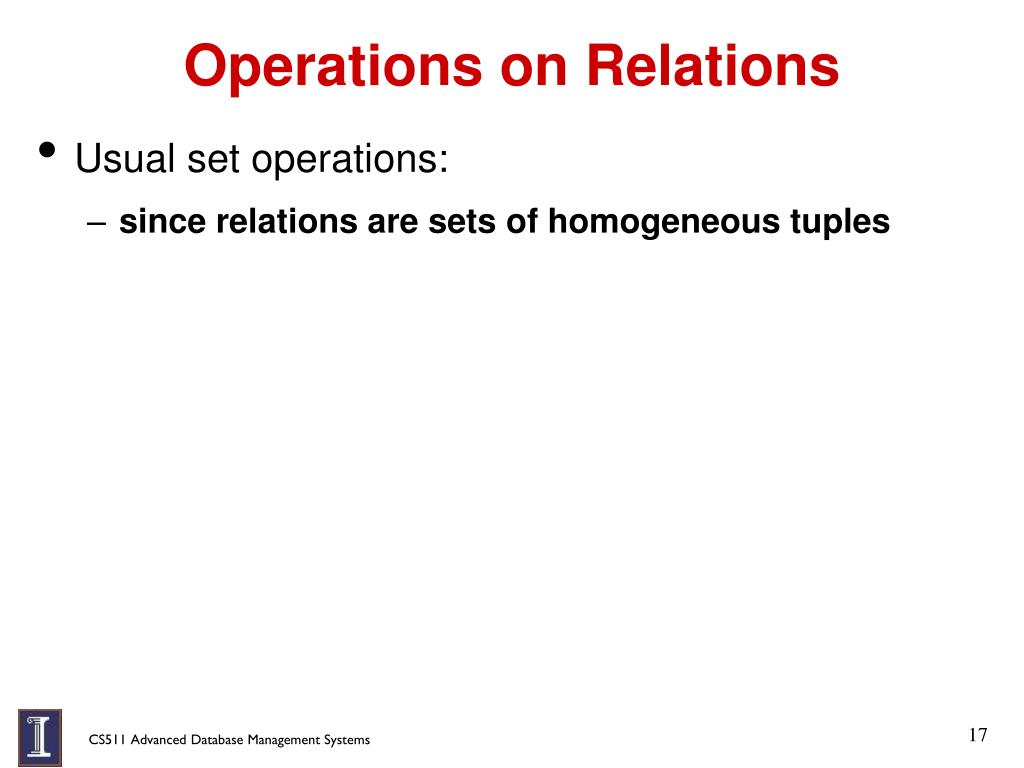 Operations on Relations

• Usual set operations:

– since relations are sets of homogeneous tuples

CS511 Advanced Database Management Systems

17